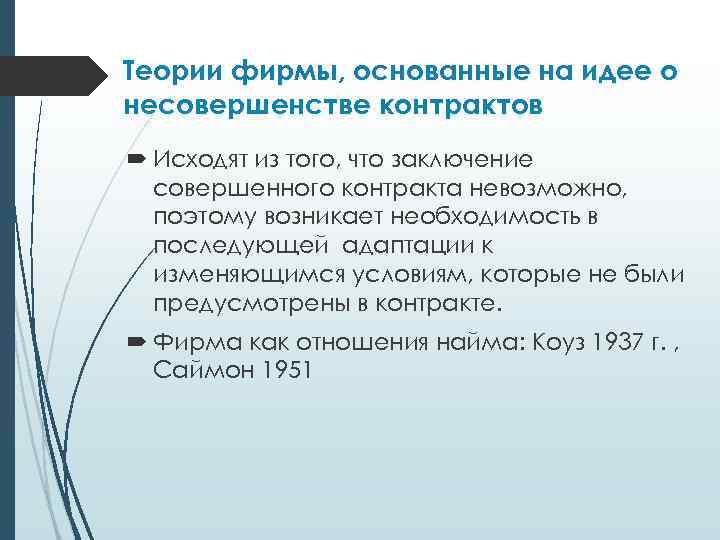 Теории фирмы, основанные на идее о несовершенстве контрактов

Исходят из того, что заключение совершенного контракта невозможно, поэтому возникает необходимость в последующей адаптации к изменяющимся условиям, которые не были предусмотрены в контракте.

Фирма как отношения найма: Коуз 1937 г. , Саймон 1951